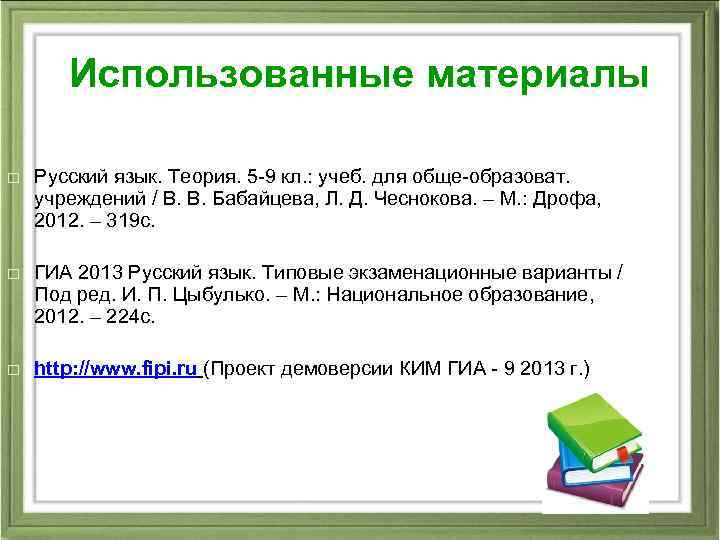 Использованные материалы

Русский язык. Теория. 5-9 кл.: учеб. для обще-образоват. учреждений / В. В. Бабайцева, Л. Д. Чеснокова. – М.: Дрофа, 2012. – 319с.

ГИА 2013 Русский язык. Типовые экзаменационные варианты / Под ред. И. П. Цыбулько. – М.: Национальное образование, 2012. – 224с.

http://www.fipi.ru (Проект демоверсии КИМ ГИА - 9 2013 г.)